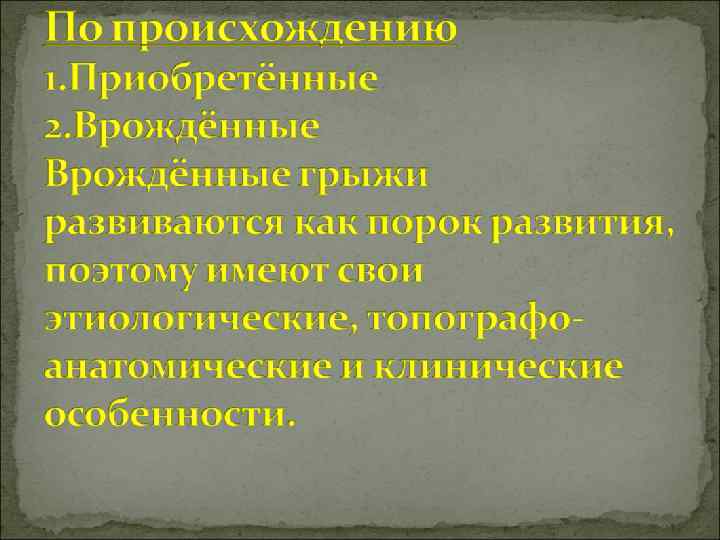 По происхождению
1.Приобретённые
2.Врождённые
Врождённые грыжи развиваются как порок развития, поэтому имеют свои этиологические, топографо-анатомические и клинические особенности.